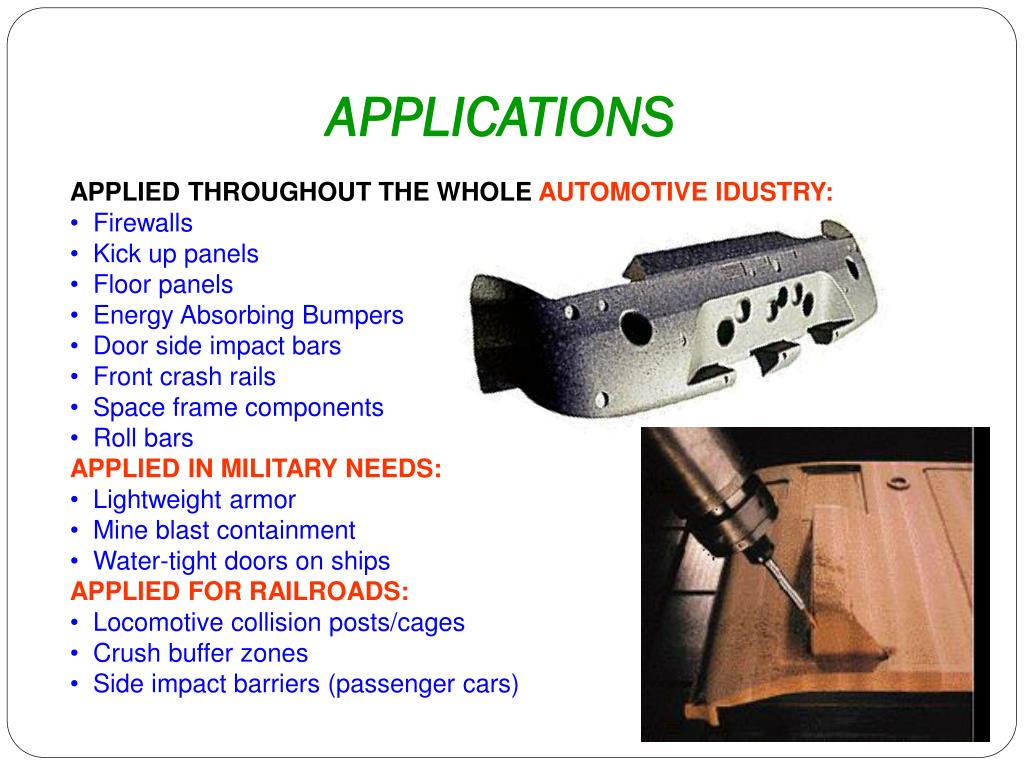 APPLICATIONS

APPLIED THROUGHOUT THE WHOLE AUTOMOTIVE IDUSTRY:
• Firewalls
• Kick up panels
• Floor panels
• Energy Absorbing Bumpers
• Door side impact bars
• Front crash rails
• Space frame components
• Roll bars
APPLIED IN MILITARY NEEDS:
• Lightweight armor
• Mine blast containment
• Water-tight doors on ships
APPLIED FOR RAILROADS:
• Locomotive collision posts/cages
• Crush buffer zones
• Side impact barriers (passenger cars)